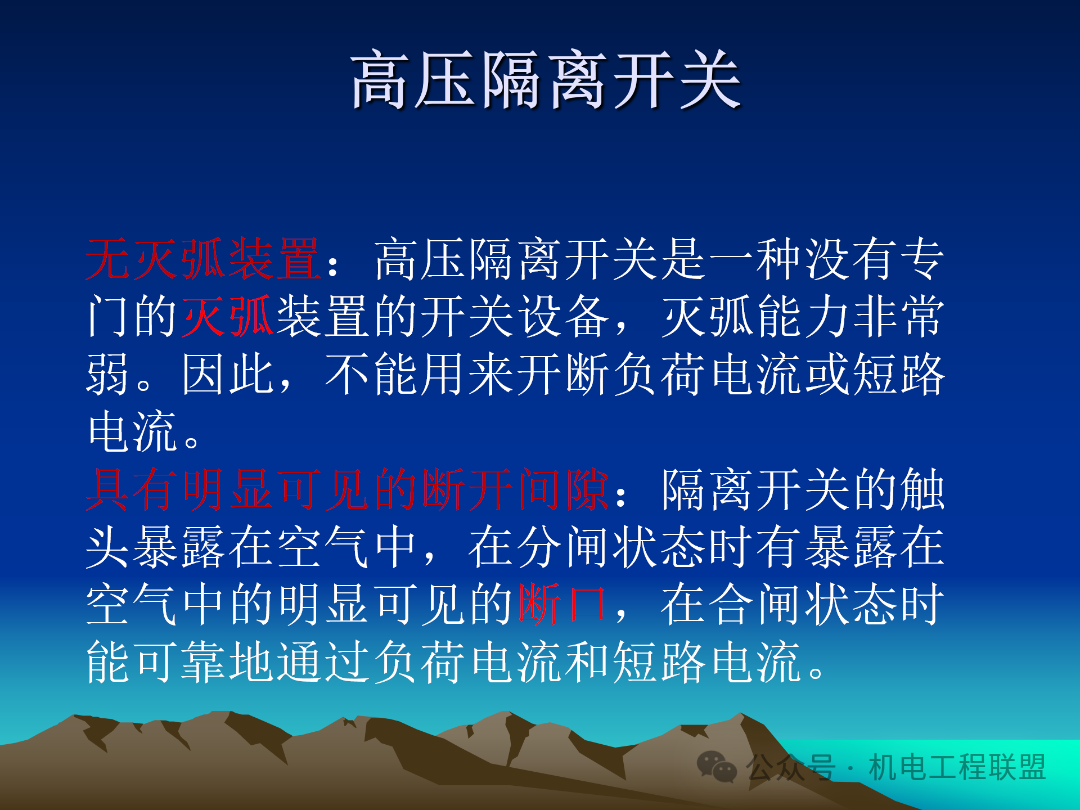 高压隔离开关

无灭弧装置：高压隔离开关是一种没有专门的灭弧装置的开关设备，灭弧能力非常弱。因此，不能用来开断负荷电流或短路电流。

具有明显可见的断开间隙：隔离开关的触头暴露在空气中，在分闸状态时有暴露在空气中的明显可见的断口，在合闸状态时能可靠地通过负荷电流和短路电流。

公众号 · 机电工程联盟